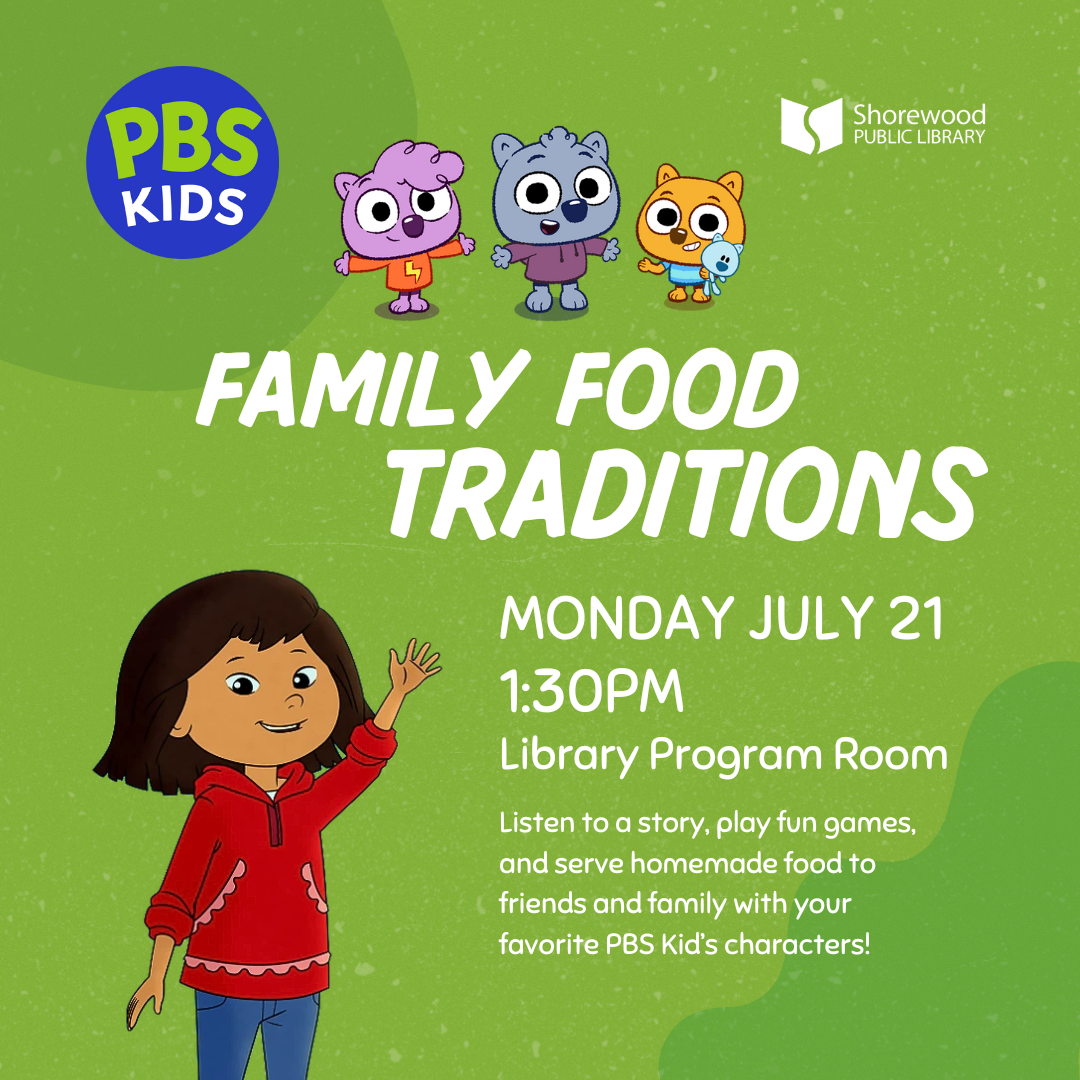 PBS KIDS

Shorewood PUBLIC LIBRARY

FAMILY FOOD TRADITIONS

MONDAY JULY 21
1:30PM
Library Program Room

Listen to a story, play fun games, and serve homemade food to friends and family with your favorite PBS Kid's characters!